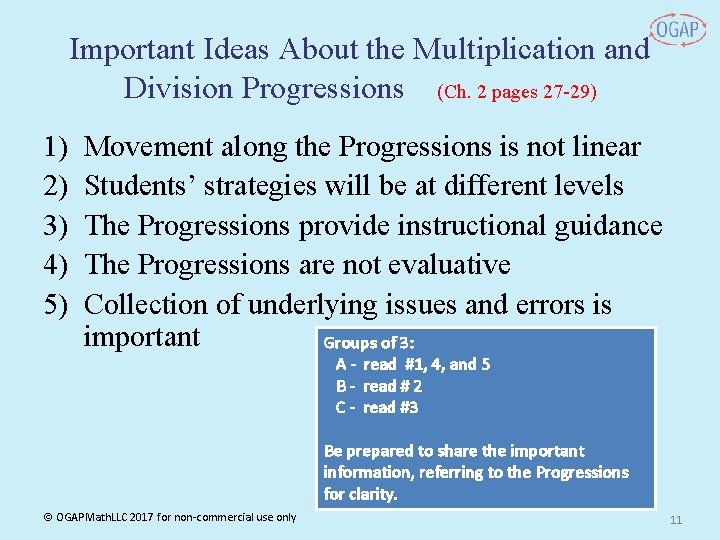 OGAP

Important Ideas About the Multiplication and Division Progressions (Ch. 2 pages 27-29)

1) Movement along the Progressions is not linear
2) Students' strategies will be at different levels
3) The Progressions provide instructional guidance
4) The Progressions are not evaluative
5) Collection of underlying issues and errors is important

Groups of 3:
A - read #1, 4, and 5
B - read # 2
C - read #3

Be prepared to share the important information, referring to the Progressions for clarity.

© OGAPMathLLC 2017 for non-commercial use only

11